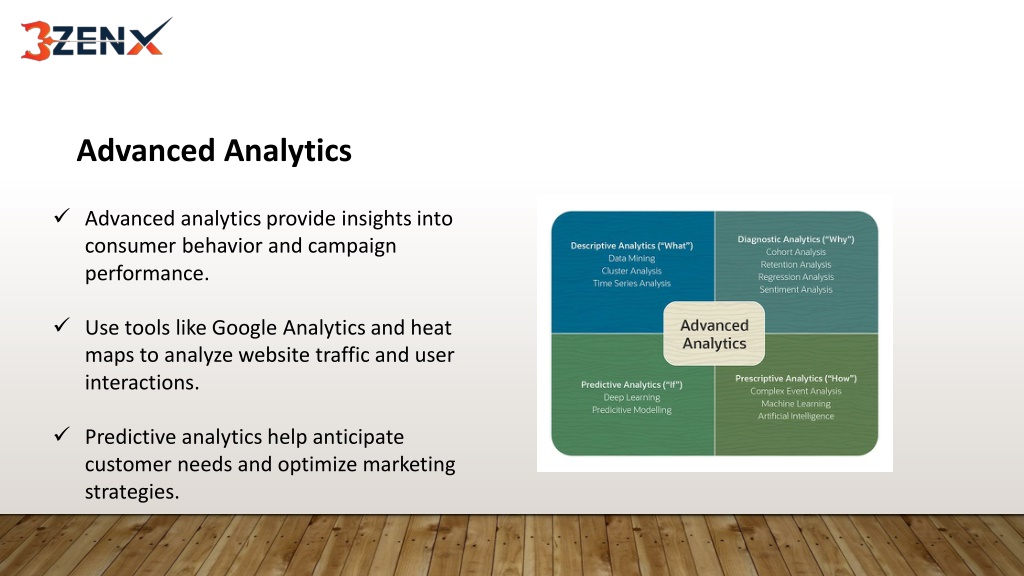 3ZENX

Advanced Analytics

✓ Advanced analytics provide insights into consumer behavior and campaign performance.

✓ Use tools like Google Analytics and heat maps to analyze website traffic and user interactions.

✓ Predictive analytics help anticipate customer needs and optimize marketing strategies.

Descriptive Analytics ("What")
Data Mining
Cluster Analysis
Time Series Analysis

Diagnostic Analytics ("Why")
Cohort Analysis
Retention Analysis
Regression Analysis
Sentiment Analysis

Advanced Analytics

Predictive Analytics ("If")
Deep Learning
Predicitive Modelling

Prescriptive Analytics ("How")
Complex Event Analysis
Machine Learning
Artificial Intelligence